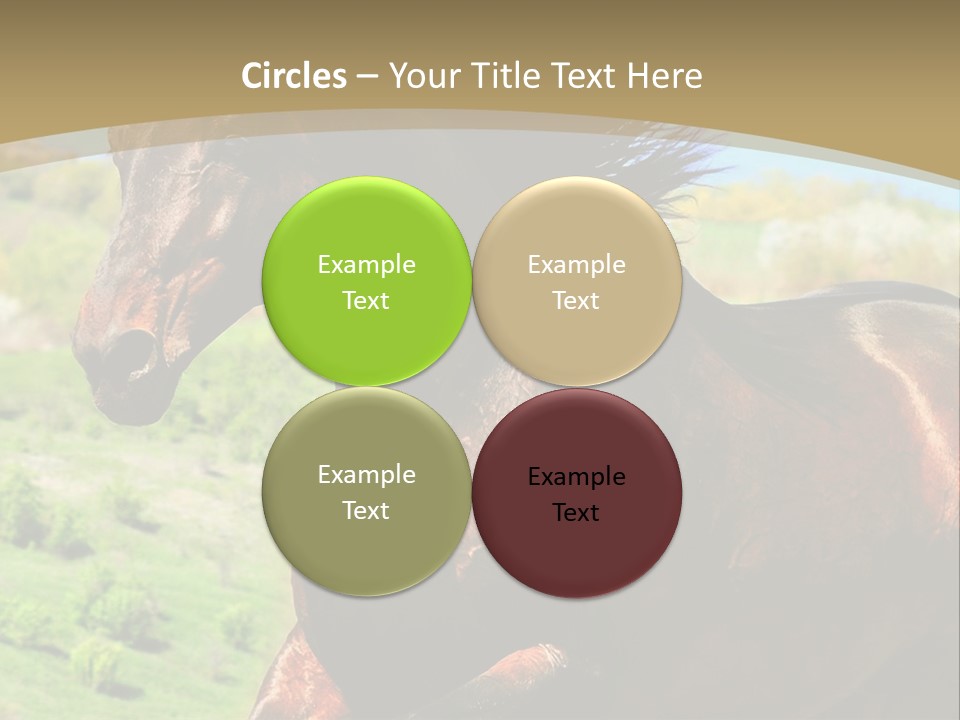 Circles – Your Title Text Here

Example Text

Example Text

Example Text

Example Text